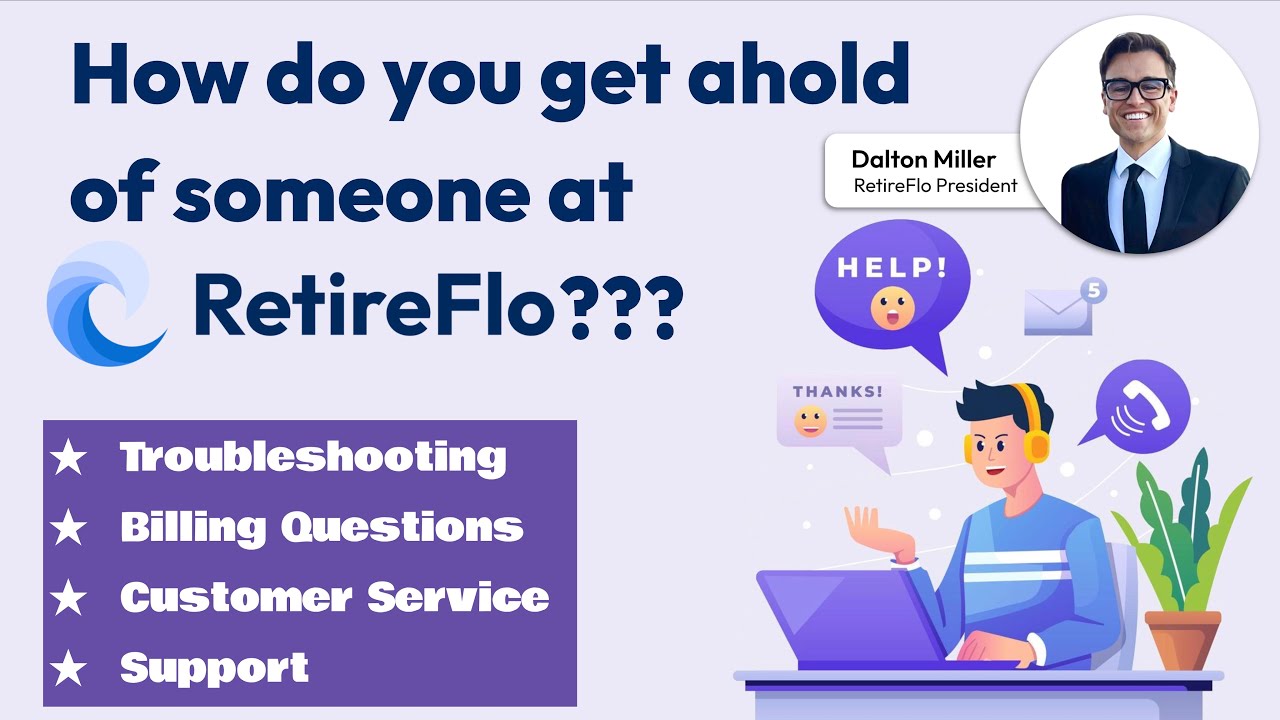 How do you get ahold of someone at RetireFlo???

Dalton Miller
RetireFlo President

HELP!

5

THANKS!

★ Troubleshooting
★ Billing Questions
★ Customer Service
★ Support